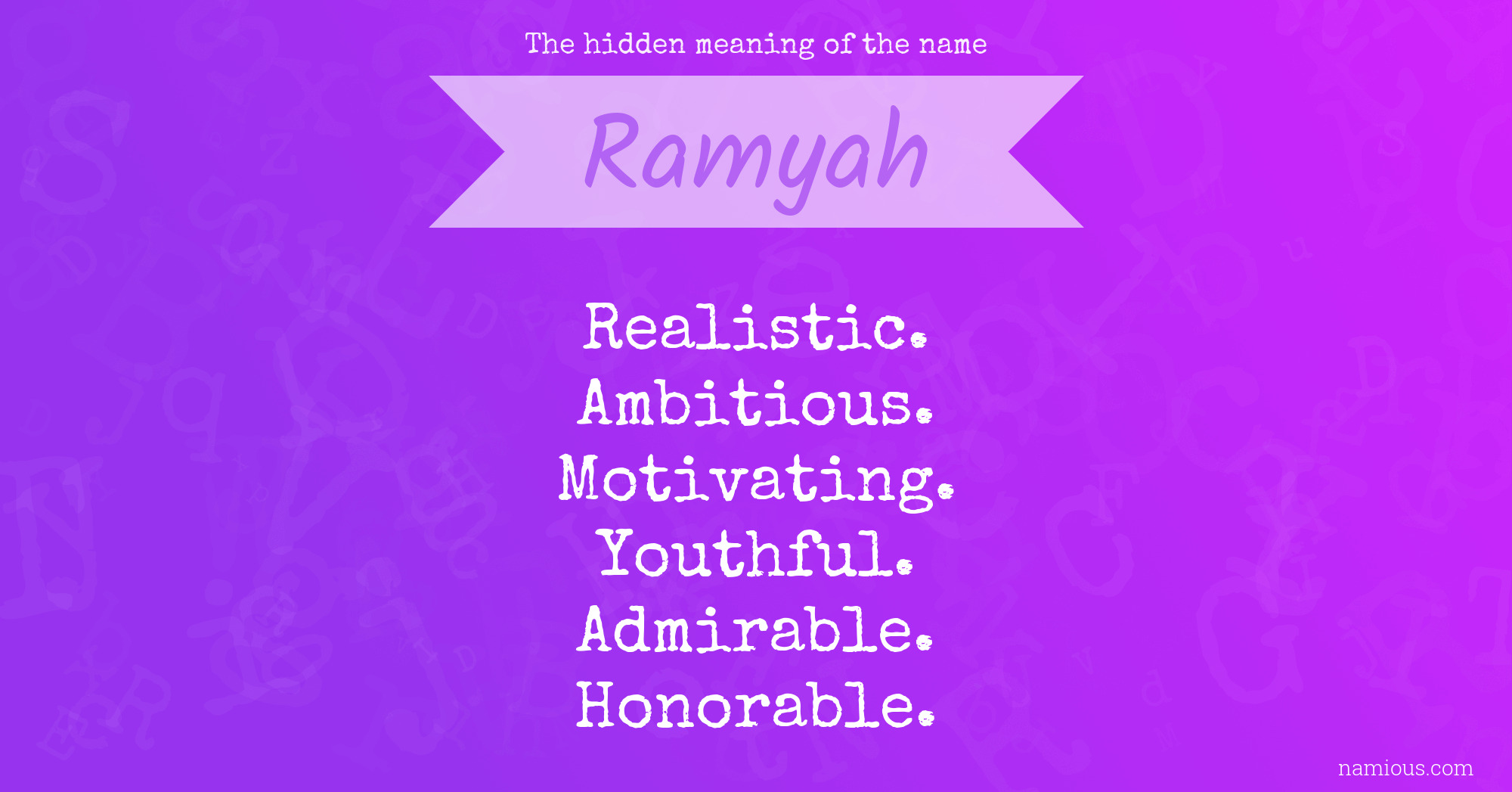 The hidden meaning of the name

Ramyah

Realistic.
Ambitious.
Motivating.
Youthful.
Admirable.
Honorable.

namious.com